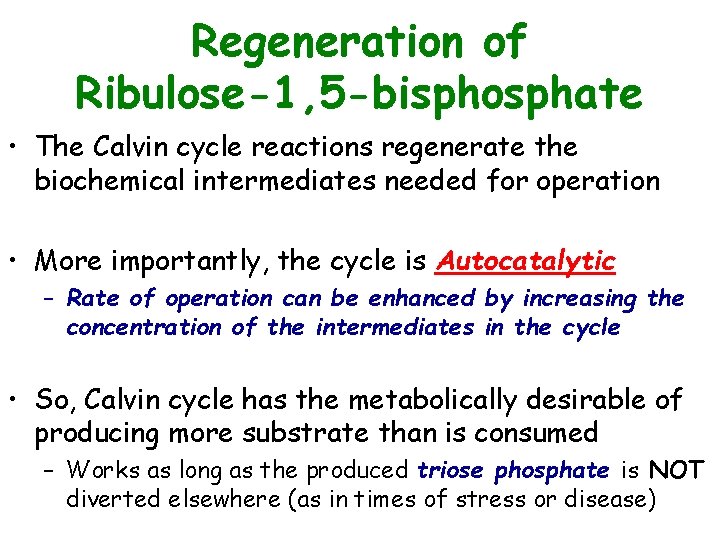 Regeneration of Ribulose-1,5-bisphosphate

• The Calvin cycle reactions regenerate the biochemical intermediates needed for operation

• More importantly, the cycle is Autocatalytic
– Rate of operation can be enhanced by increasing the concentration of the intermediates in the cycle

• So, Calvin cycle has the metabolically desirable of producing more substrate than is consumed
– Works as long as the produced triose phosphate is NOT diverted elsewhere (as in times of stress or disease)